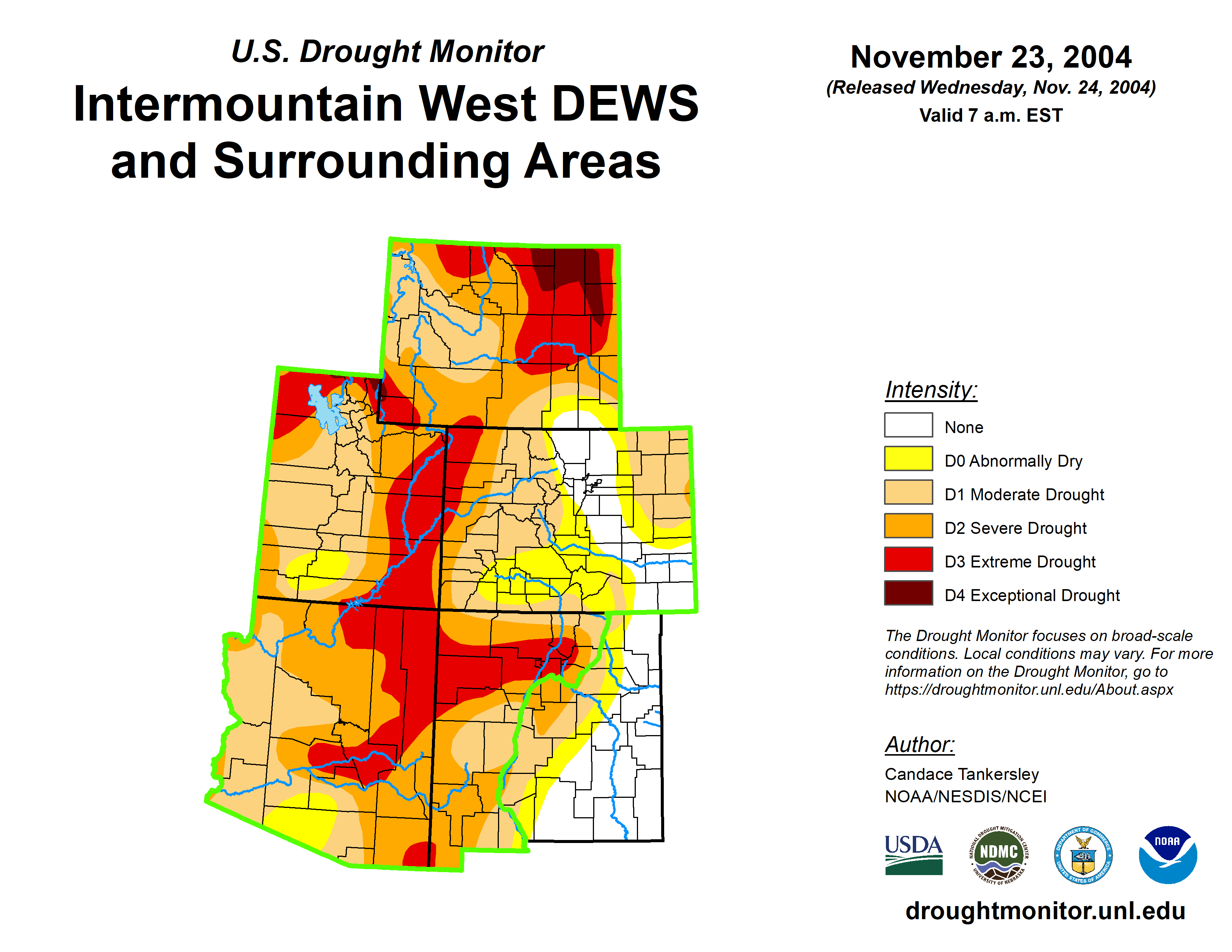 U.S. Drought Monitor

Intermountain West DEWS and Surrounding Areas

November 23, 2004

(Released Wednesday, Nov. 24, 2004)

Valid 7 a.m. EST

Intensity:

None

D0 Abnormally Dry

D1 Moderate Drought

D2 Severe Drought

D3 Extreme Drought

D4 Exceptional Drought

The Drought Monitor focuses on broad-scale conditions. Local conditions may vary. For more information on the Drought Monitor, go to https://droughtmonitor.unl.edu/About.aspx

Author:

Candace Tankersley
NOAA/NESDIS/NCEI

USDA

NATIONAL DROUGHT MITIGATION CENTER NDMC UNIVERSITY OF NEBRASKA

DEPARTMENT OF COMMERCE UNITED STATES OF AMERICA

NOAA

droughtmonitor.unl.edu